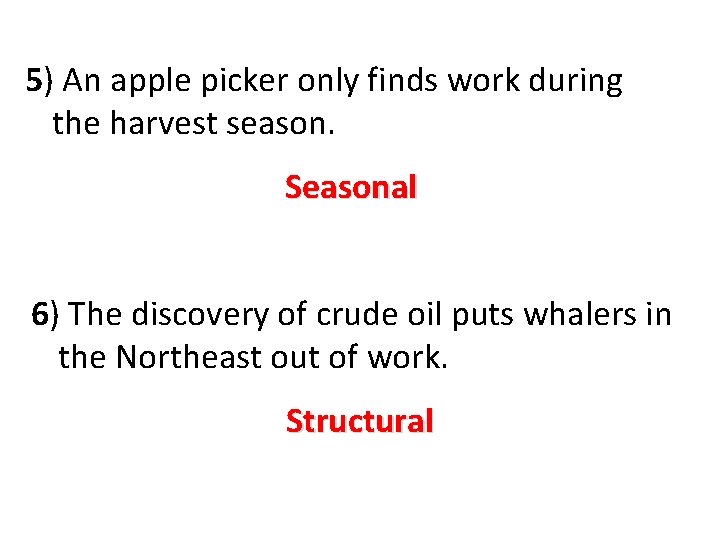 5) An apple picker only finds work during the harvest season.

Seasonal

6) The discovery of crude oil puts whalers in the Northeast out of work.

Structural